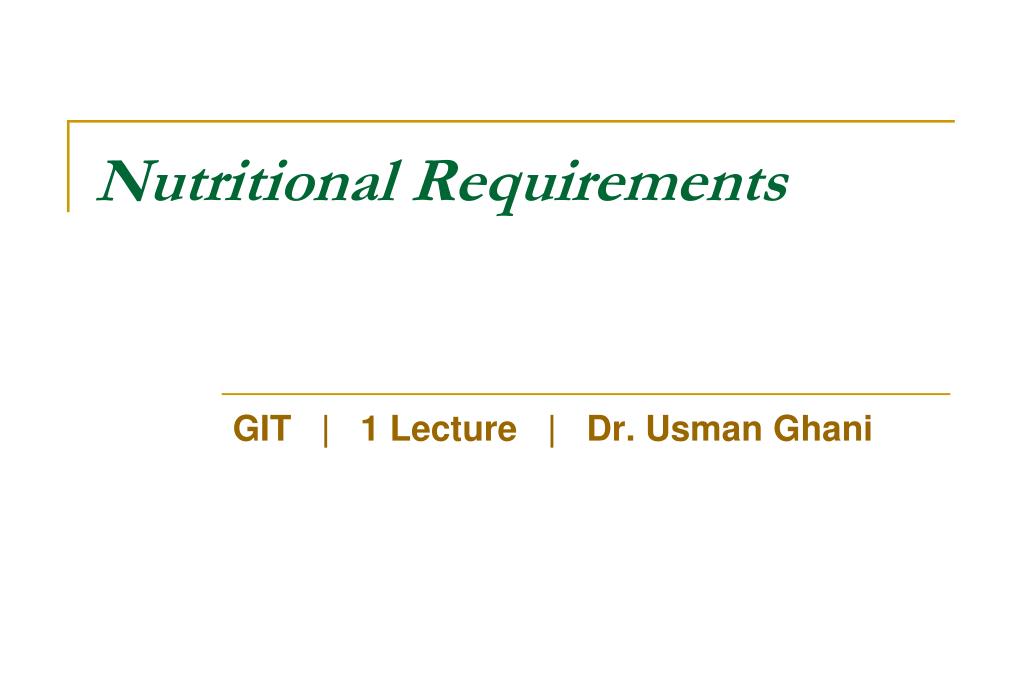 Nutritional Requirements

GIT | 1 Lecture | Dr. Usman Ghani